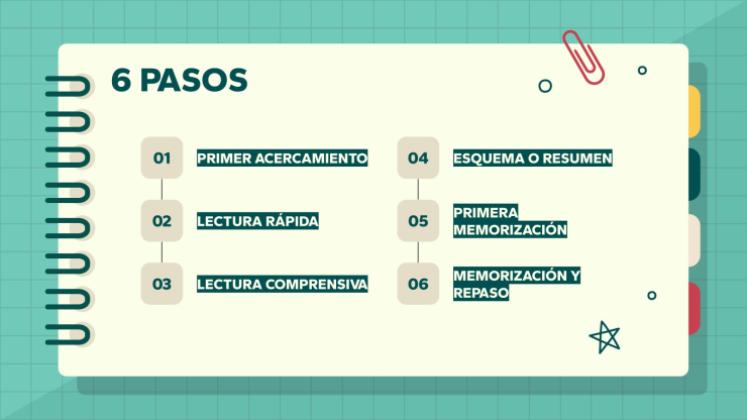 6 PASOS

01 PRIMER ACERCAMIENTO

02 LECTURA RÁPIDA

03 LECTURA COMPRENSIVA

04 ESQUEMA O RESUMEN

05 PRIMERA MEMORIZACIÓN

06 MEMORIZACIÓN Y REPASO